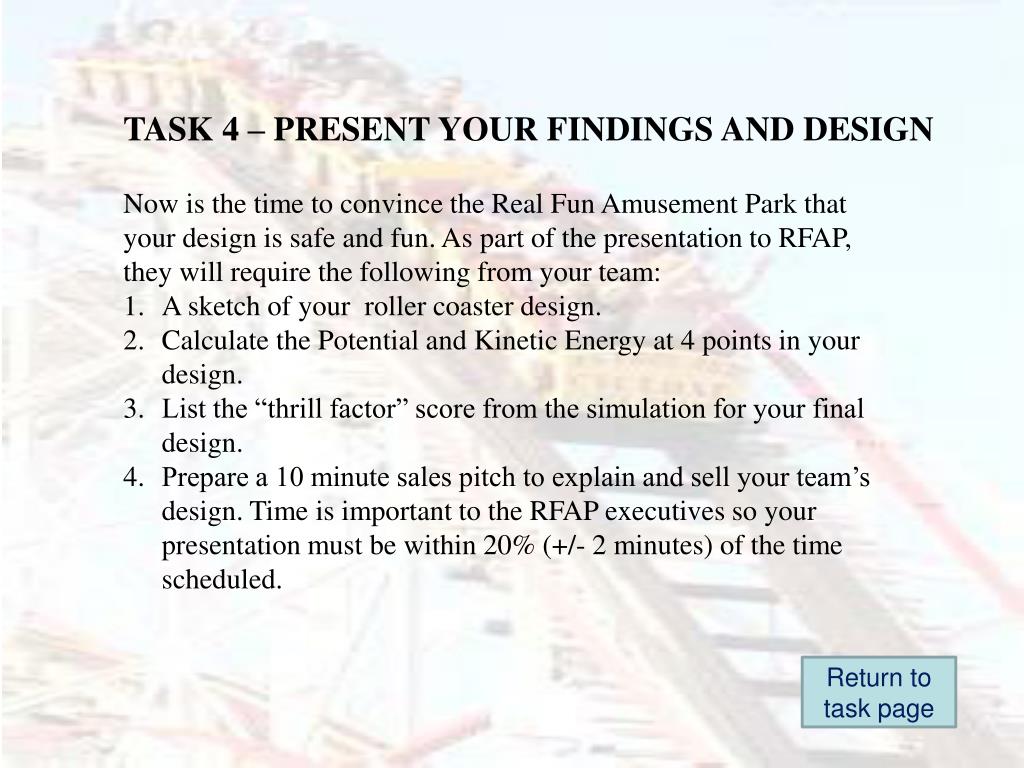 TASK 4 – PRESENT YOUR FINDINGS AND DESIGN

Now is the time to convince the Real Fun Amusement Park that your design is safe and fun. As part of the presentation to RFAP, they will require the following from your team:
1. A sketch of your roller coaster design.
2. Calculate the Potential and Kinetic Energy at 4 points in your design.
3. List the “thrill factor” score from the simulation for your final design.
4. Prepare a 10 minute sales pitch to explain and sell your team’s design. Time is important to the RFAP executives so your presentation must be within 20% (+/- 2 minutes) of the time scheduled.

Return to task page